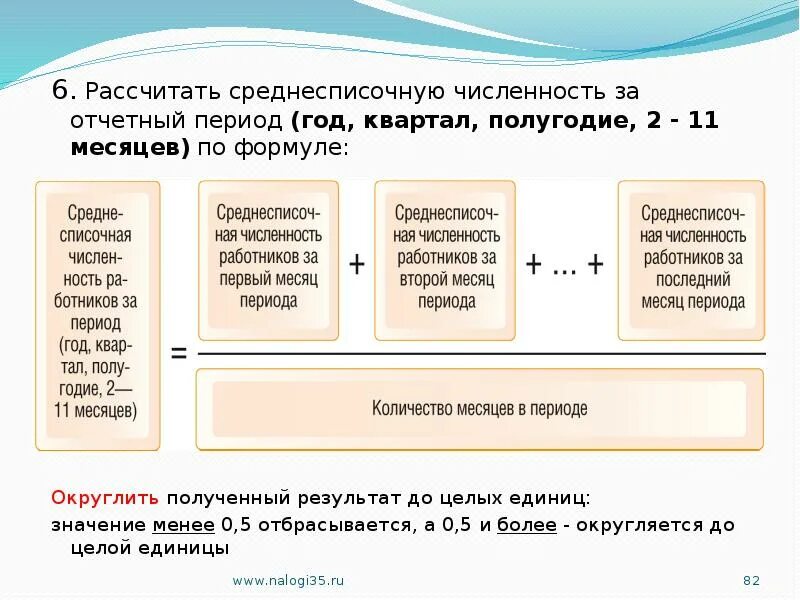 6. Рассчитать среднесписочную численность за отчетный период (год, квартал, полугодие, 2 - 11 месяцев) по формуле:

Среднесписочная численность работников за период (год, квартал, полугодие, 2—11 месяцев)

=

Среднесписочная численность работников за первый месяц периода + Среднесписочная численность работников за второй месяц периода + ... + Среднесписочная численность работников за последний месяц периода

Количество месяцев в периоде

Округлить полученный результат до целых единиц:
значение менее 0,5 отбрасывается, а 0,5 и более - округляется до целой единицы

www.nalogi35.ru

82